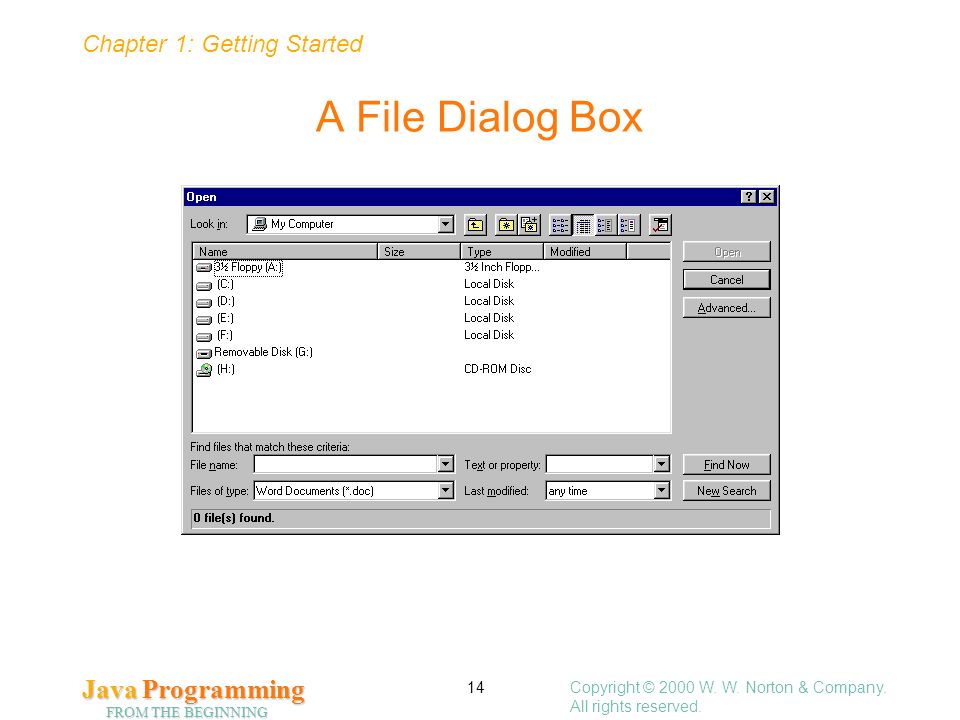 Chapter 1: Getting Started

A File Dialog Box

Open

Look in: My Computer

| Name | Size | Type | Modified |
|---|---|---|---|
| 3½ Floppy (A:) | | 3½ Inch Flopp... | |
| (C:) | | Local Disk | |
| (D:) | | Local Disk | |
| (E:) | | Local Disk | |
| (F:) | | Local Disk | |
| Removable Disk (G:) | | | |
| (H:) | | CD-ROM Disc | |

Open
Cancel
Advanced...

Find files that match these criteria:
File name:
Text or property:
Find Now
Files of type: Word Documents (*.doc)
Last modified: any time
New Search

0 file(s) found.

Java Programming
FROM THE BEGINNING

14

Copyright © 2000 W. W. Norton & Company. All rights reserved.